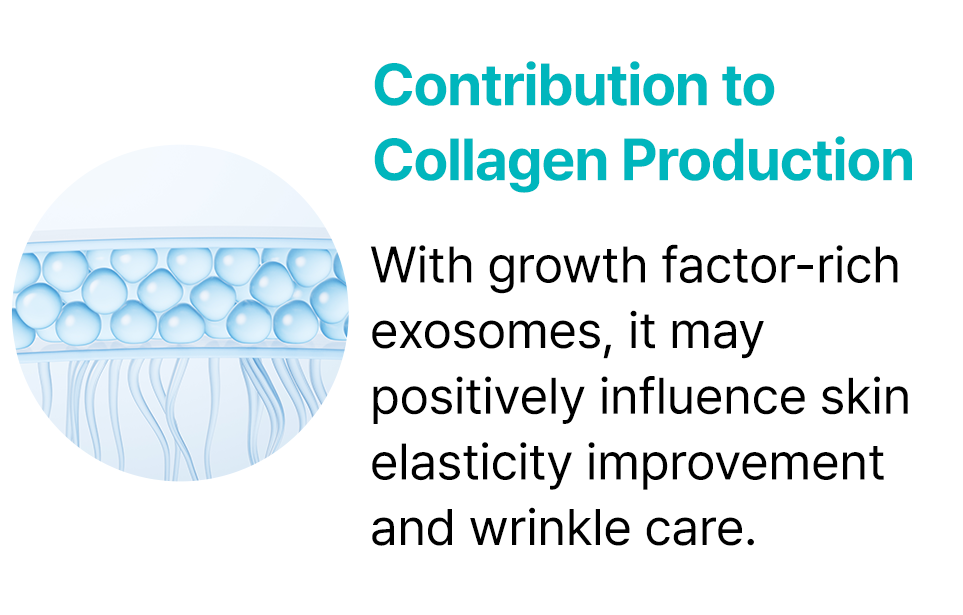 Contribution to Collagen Production

With growth factor-rich exosomes, it may positively influence skin elasticity improvement and wrinkle care.